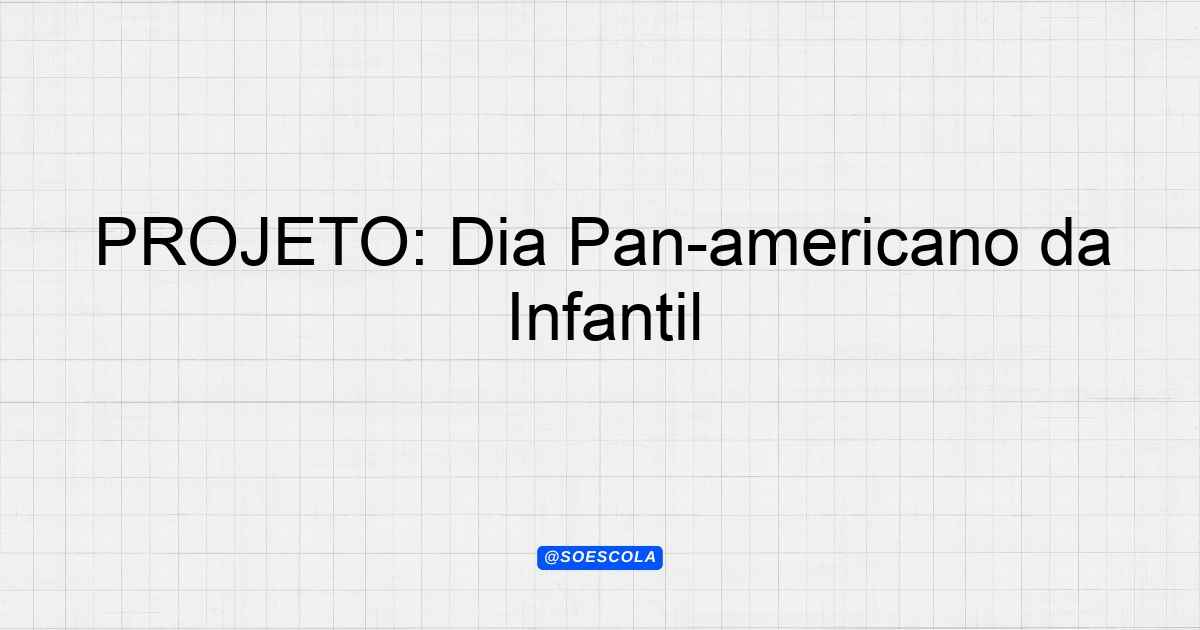 PROJETO: Dia Pan-americano da Infantil

@SOESCOLA